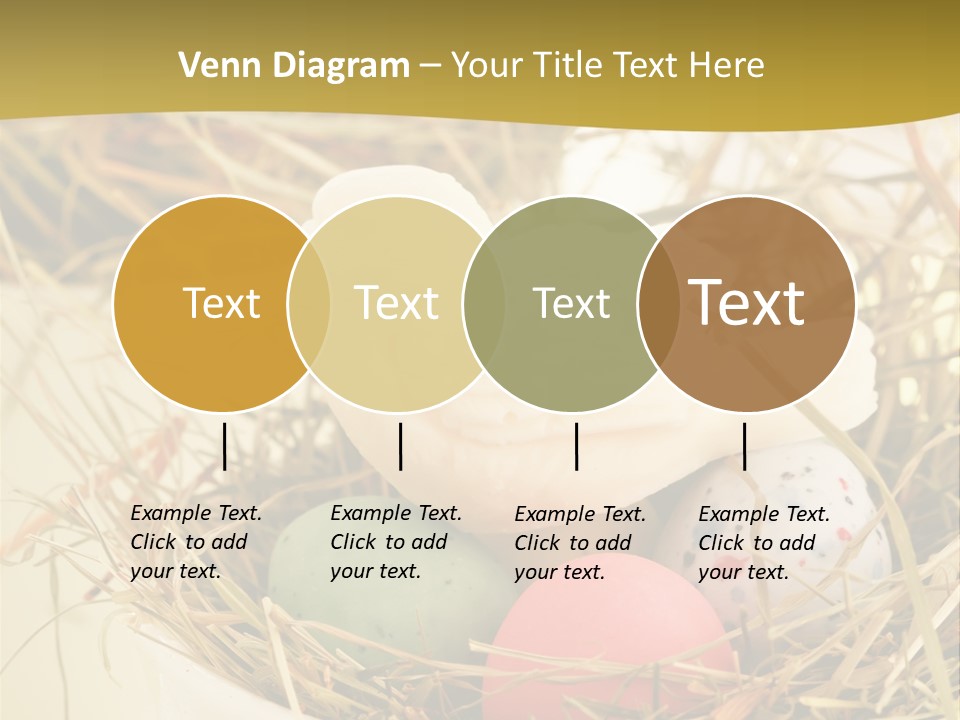 Venn Diagram – Your Title Text Here

Text

Text

Text

Text

Example Text. Click to add your text.

Example Text. Click to add your text.

Example Text. Click to add your text.

Example Text. Click to add your text.